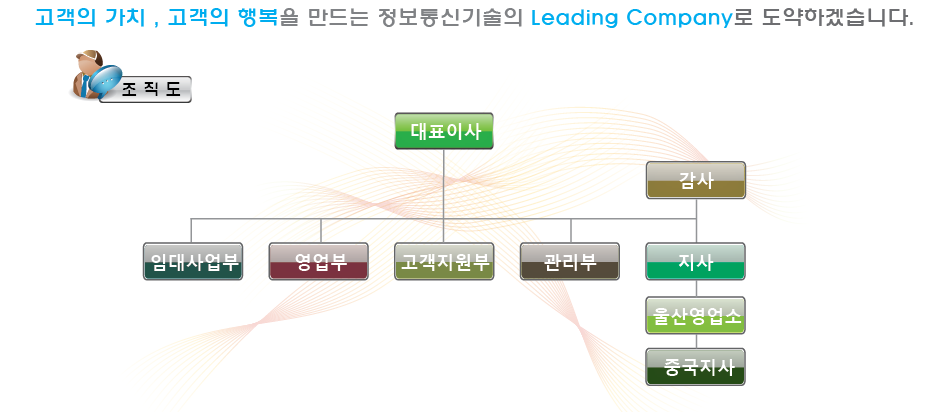 고객의 가치 , 고객의 행복을 만드는 정보통신기술의 Leading Company로 도약하겠습니다.

조 직 도

대표이사

감사

임대사업부

영업부

고객지원부

관리부

지사

울산영업소

중국지사